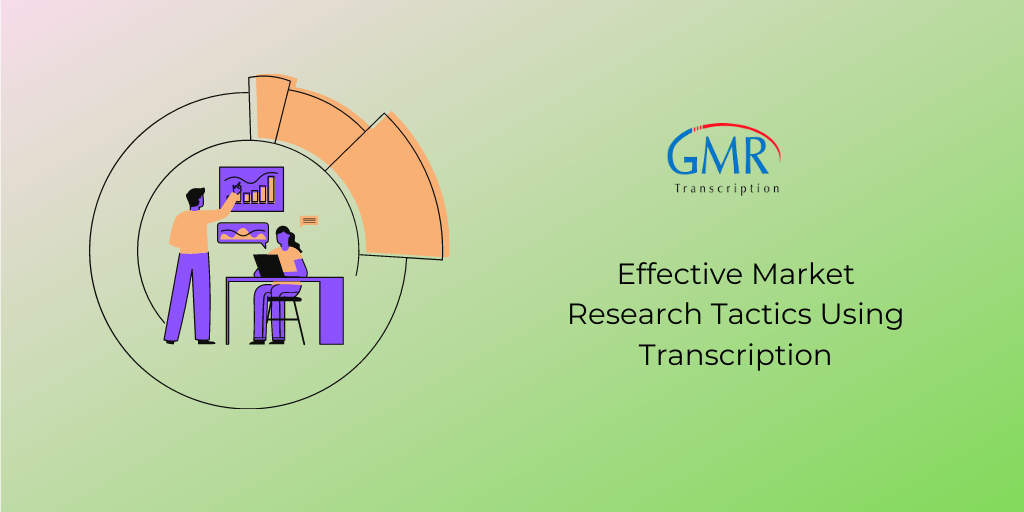 GMR
Transcription

Effective Market Research Tactics Using Transcription